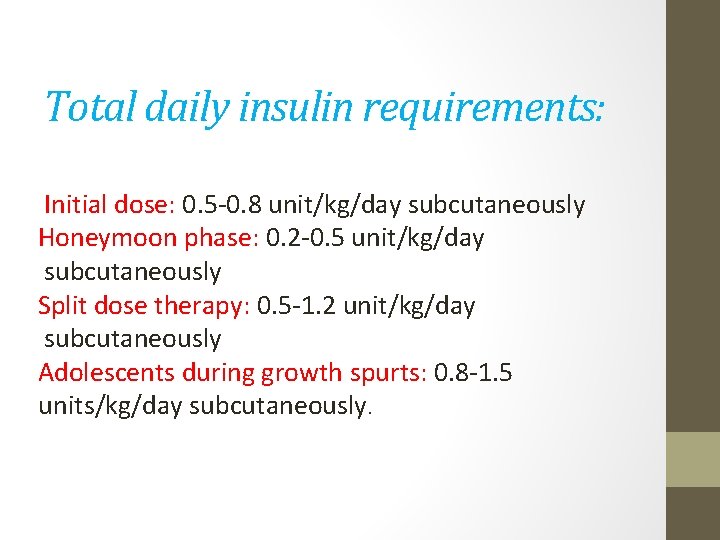 Total daily insulin requirements:

Initial dose: 0.5-0.8 unit/kg/day subcutaneously
Honeymoon phase: 0.2-0.5 unit/kg/day subcutaneously
Split dose therapy: 0.5-1.2 unit/kg/day subcutaneously
Adolescents during growth spurts: 0.8-1.5 units/kg/day subcutaneously.